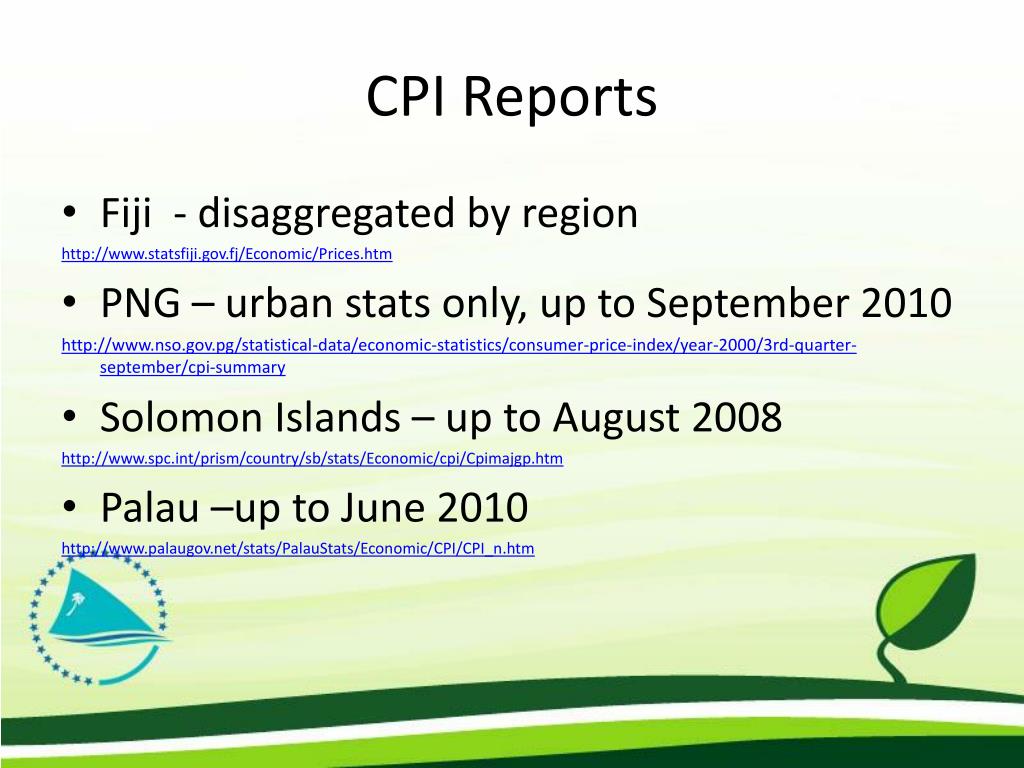 CPI Reports

• Fiji - disaggregated by region

http://www.statsfiji.gov.fj/Economic/Prices.htm

• PNG – urban stats only, up to September 2010

http://www.nso.gov.pg/statistical-data/economic-statistics/consumer-price-index/year-2000/3rd-quarter-september/cpi-summary

• Solomon Islands – up to August 2008

http://www.spc.int/prism/country/sb/stats/Economic/cpi/Cpimajgp.htm

• Palau –up to June 2010

http://www.palaugov.net/stats/PalauStats/Economic/CPI/CPI_n.htm